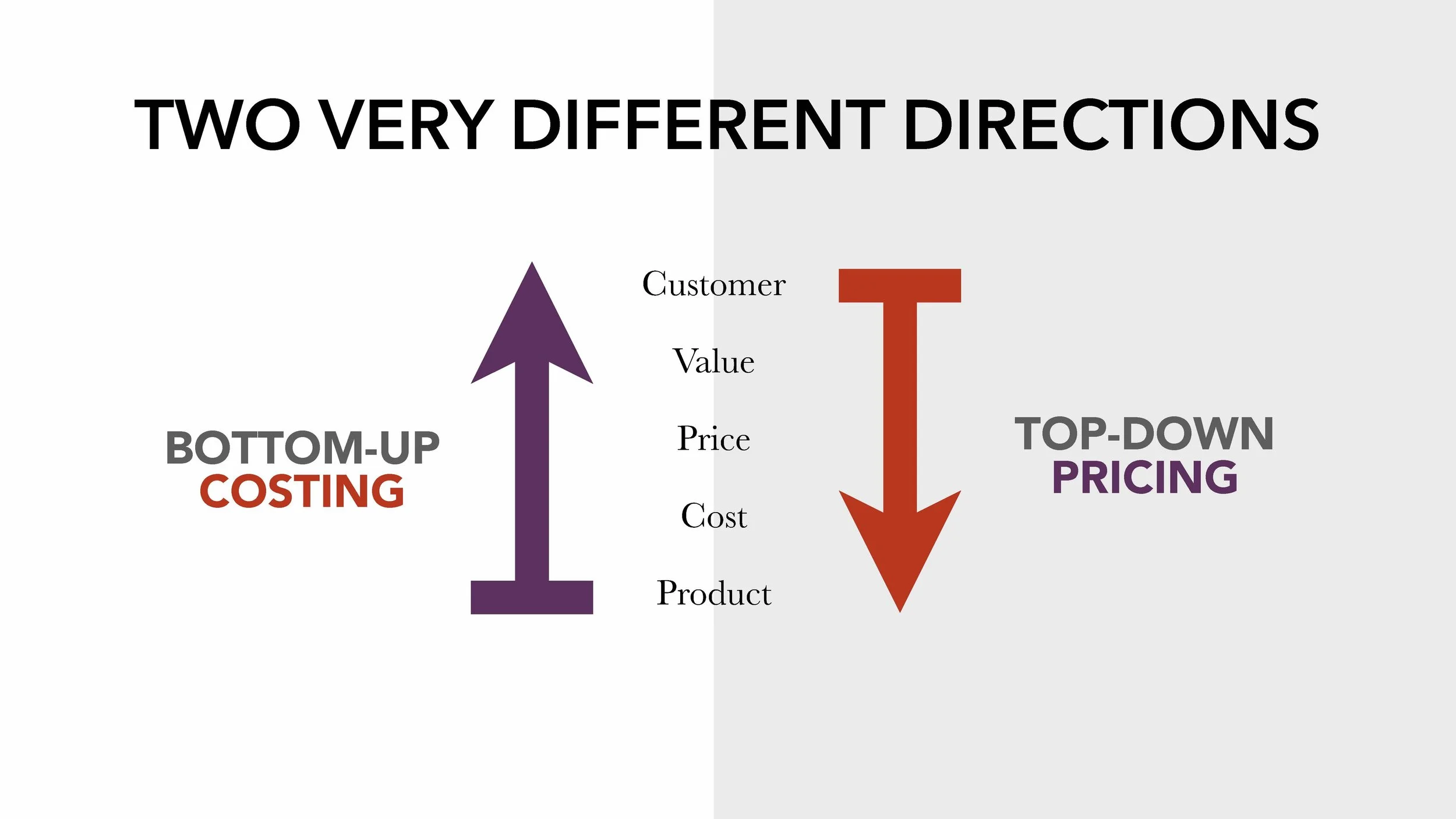 TWO VERY DIFFERENT DIRECTIONS

BOTTOM-UP
COSTING

Customer

Value

Price

Cost

Product

TOP-DOWN
PRICING